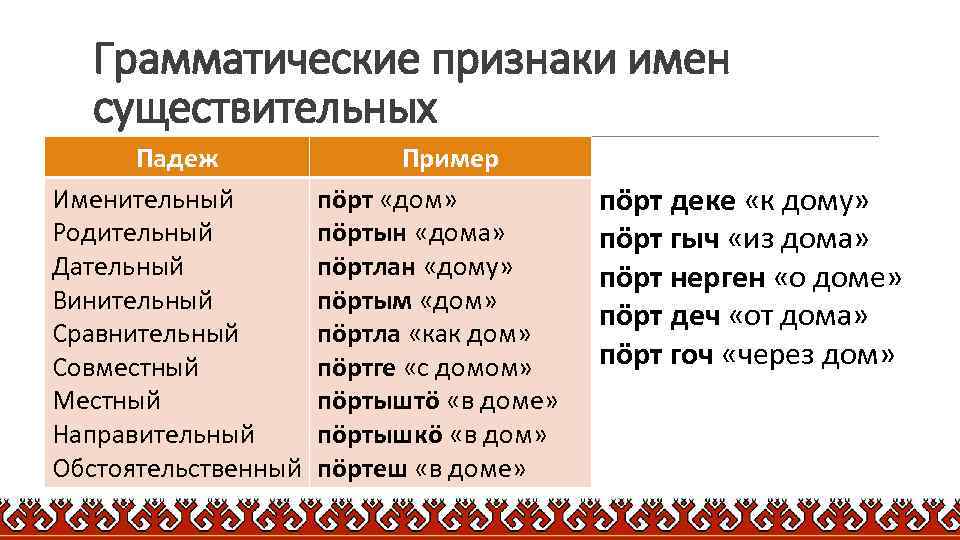 Грамматические признаки имен существительных

| Падеж | Пример |
|---|---|
| Именительный | пӧрт «дом» |
| Родительный | пӧртын «дома» |
| Дательный | пӧртлан «дому» |
| Винительный | пӧртым «дом» |
| Сравнительный | пӧртла «как дом» |
| Совместный | пӧртге «с домом» |
| Местный | пӧртыштӧ «в доме» |
| Направительный | пӧртышкӧ «в дом» |
| Обстоятельственный | пӧртеш «в доме» |

пӧрт деке «к дому»
пӧрт гыч «из дома»
пӧрт нерген «о доме»
пӧрт деч «от дома»
пӧрт гоч «через дом»